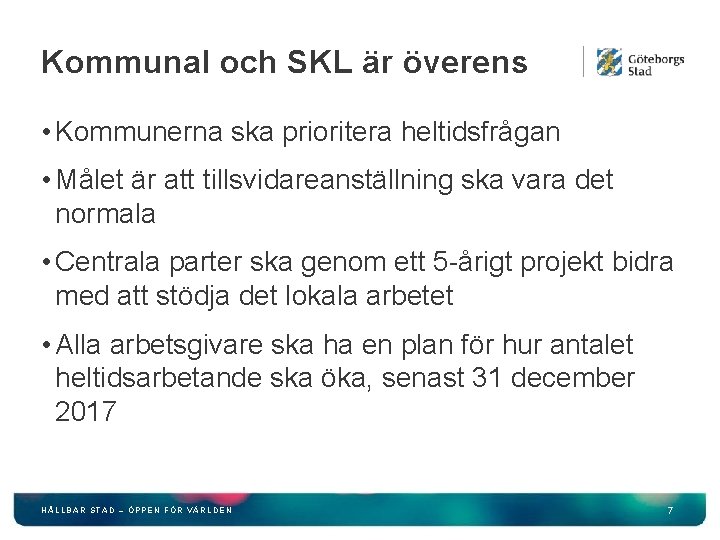 Kommunal och SKL är överens

Göteborgs Stad

• Kommunerna ska prioritera heltidsfrågan

• Målet är att tillsvidareanställning ska vara det normala

• Centrala parter ska genom ett 5-årigt projekt bidra med att stödja det lokala arbetet

• Alla arbetsgivare ska ha en plan för hur antalet heltidsarbetande ska öka, senast 31 december 2017

HÅLLBAR STAD – ÖPPEN FÖR VÄRLDEN

7